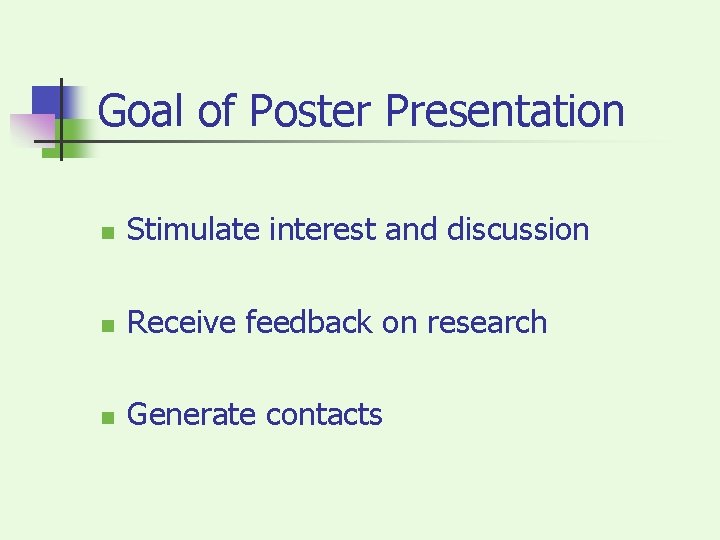 Goal of Poster Presentation

- Stimulate interest and discussion
- Receive feedback on research
- Generate contacts